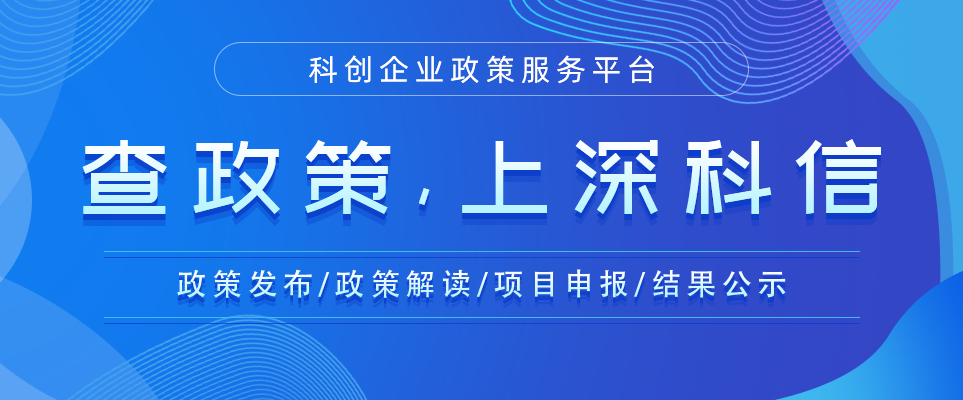 科创企业政策服务平台

查政策，上深科信

政策发布/政策解读/项目申报/结果公示